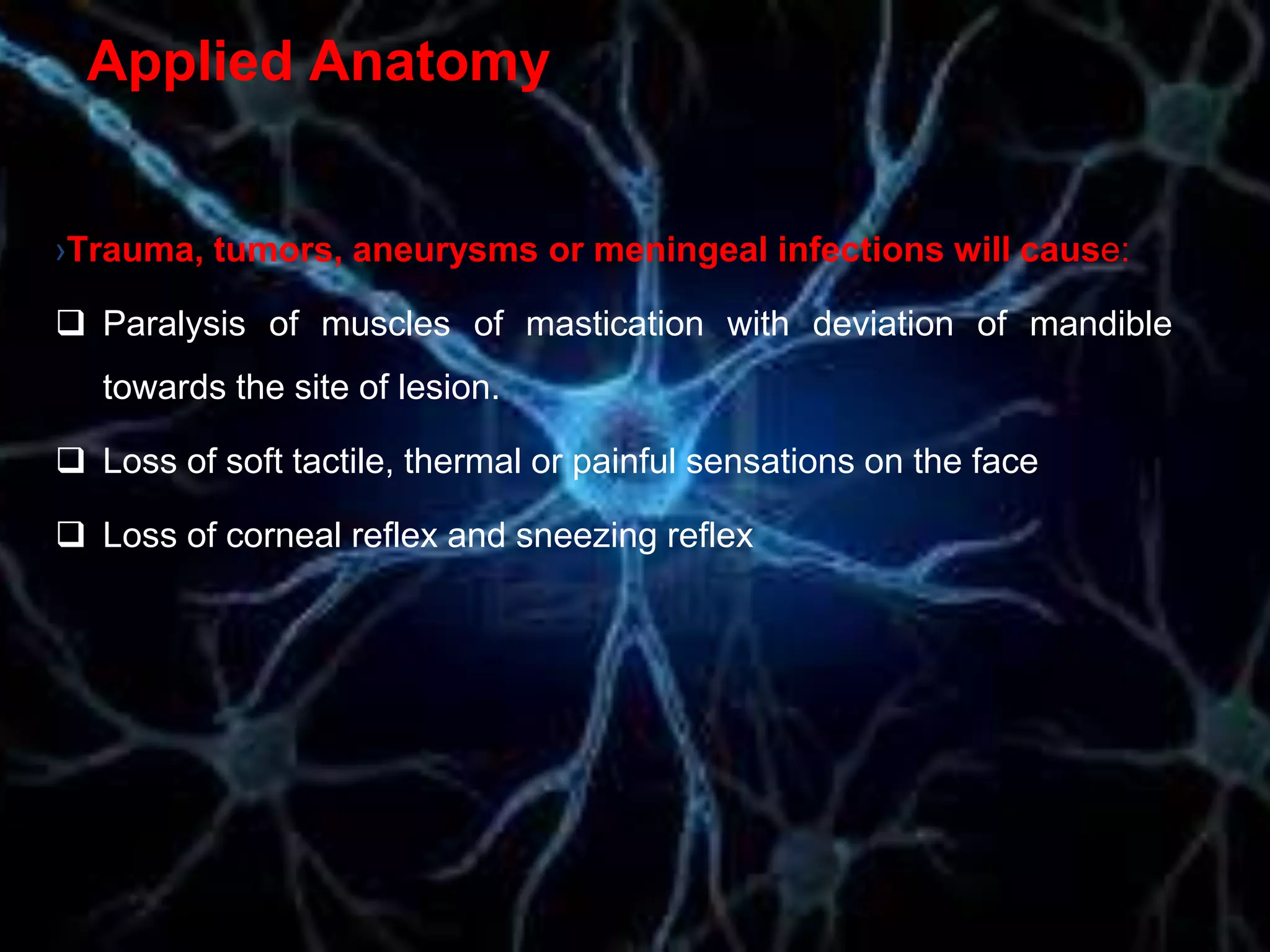 Applied Anatomy

›Trauma, tumors, aneurysms or meningeal infections will cause:

❑ Paralysis of muscles of mastication with deviation of mandible towards the site of lesion.

❑ Loss of soft tactile, thermal or painful sensations on the face

❑ Loss of corneal reflex and sneezing reflex